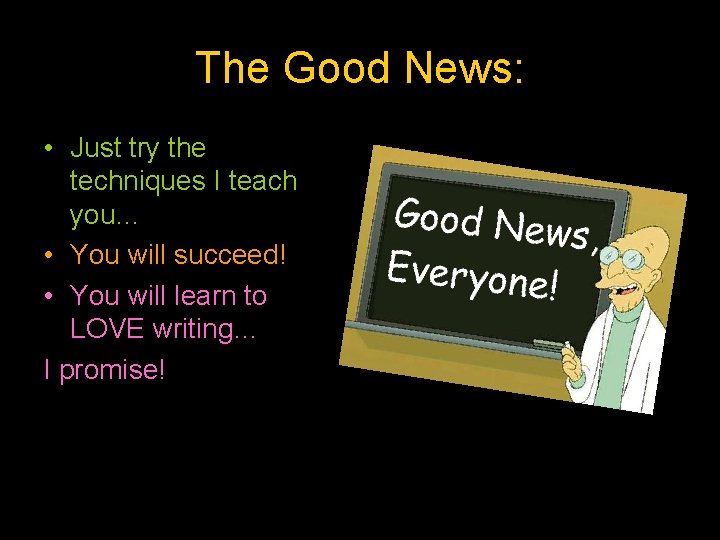 The Good News:

• Just try the techniques I teach you…
• You will succeed!
• You will learn to LOVE writing…

I promise!

Good News, Everyone!